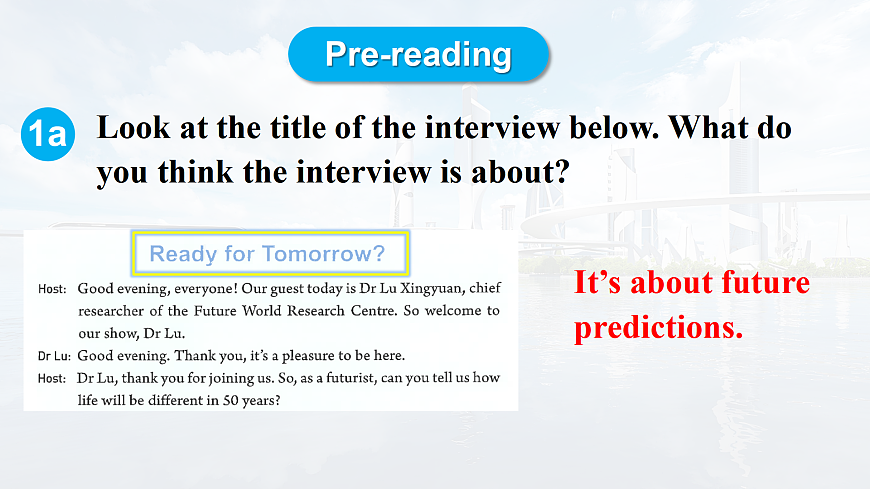 Pre-reading

1a Look at the title of the interview below. What do you think the interview is about?

Ready for Tomorrow?

Host: Good evening, everyone! Our guest today is Dr Lu Xingyuan, chief researcher of the Future World Research Centre. So welcome to our show, Dr Lu.

Dr Lu: Good evening. Thank you, it's a pleasure to be here.

Host: Dr Lu, thank you for joining us. So, as a futurist, can you tell us how life will be different in 50 years?

It's about future predictions.